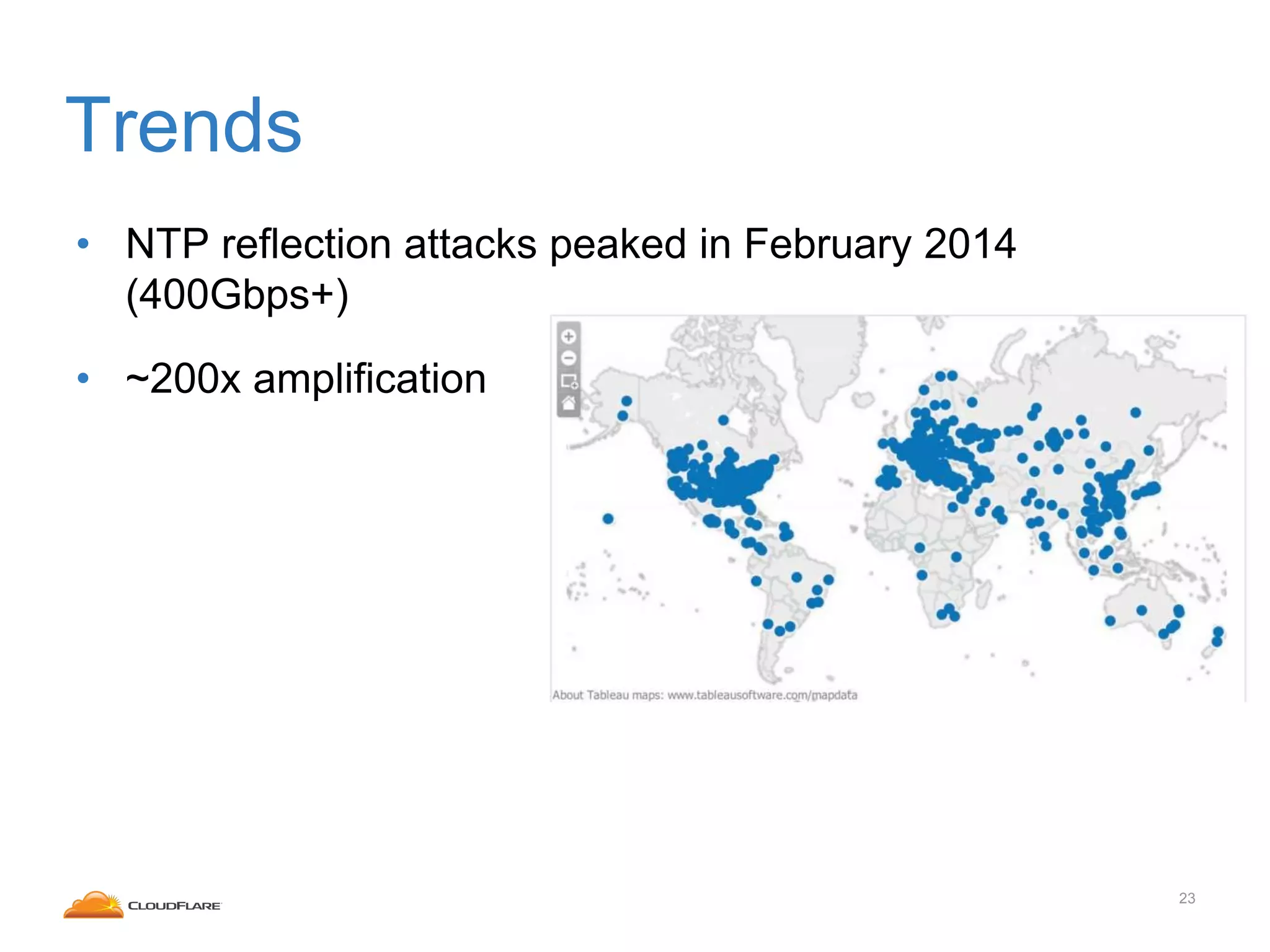 Trends

• NTP reflection attacks peaked in February 2014 (400Gbps+)

• ~200x amplification

About Tableau maps: www.tableausoftware.com/mapdata

CLOUDFLARE

23